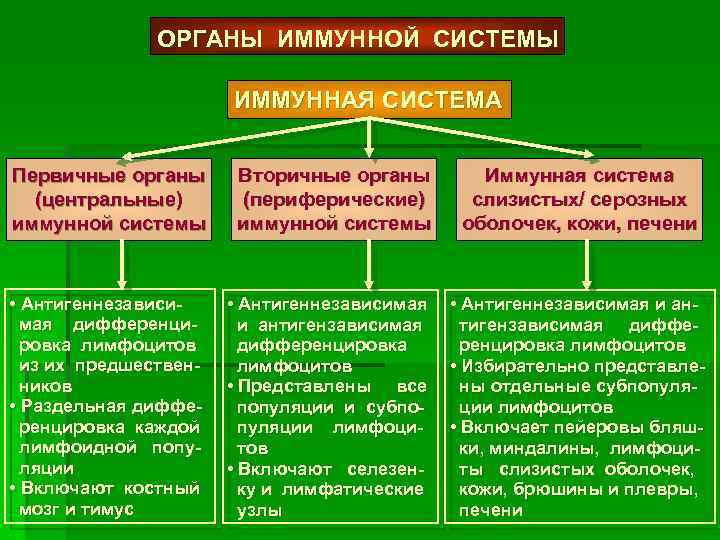 ОРГАНЫ ИММУННОЙ СИСТЕМЫ

ИММУННАЯ СИСТЕМА

Первичные органы (центральные) иммунной системы

Вторичные органы (периферические) иммунной системы

Иммунная система слизистых/ серозных оболочек, кожи, печени

• Антигеннезависимая дифференцировка лимфоцитов из их предшественников
• Раздельная дифференцировка каждой лимфоидной популяции
• Включают костный мозг и тимус

• Антигеннезависимая и антигензависимая дифференцировка лимфоцитов
• Представлены все популяции и субпопуляции лимфоцитов
• Включают селезенку и лимфатические узлы

• Антигеннезависимая и антигензависимая дифференцировка лимфоцитов
• Избирательно представлены отдельные субпопуляции лимфоцитов
• Включает пейеровы бляшки, миндалины, лимфоциты слизистых оболочек, кожи, брюшины и плевры, печени